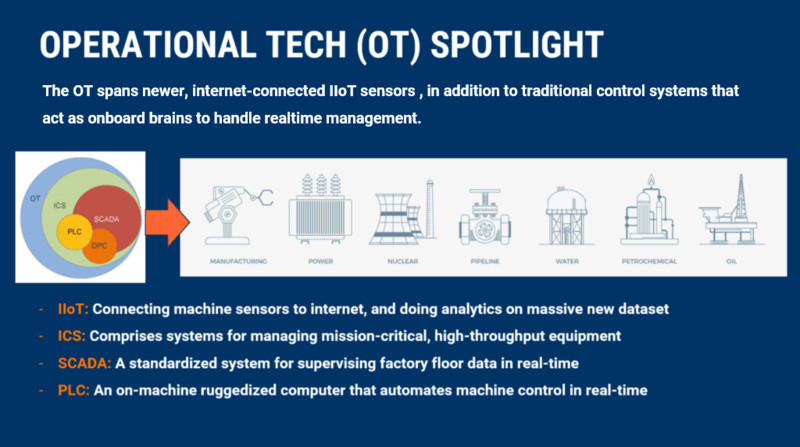 OPERATIONAL TECH (OT) SPOTLIGHT

The OT spans newer, internet-connected IIoT sensors , in addition to traditional control systems that act as onboard brains to handle realtime management.

OT
ICS
SCADA
PLC
DPC

MANUFACTURING
POWER
NUCLEAR
PIPELINE
WATER
PETROCHEMICAL
OIL

- IIoT: Connecting machine sensors to internet, and doing analytics on massive new dataset
- ICS: Comprises systems for managing mission-critical, high-throughput equipment
- SCADA: A standardized system for supervising factory floor data in real-time
- PLC: An on-machine ruggedized computer that automates machine control in real-time